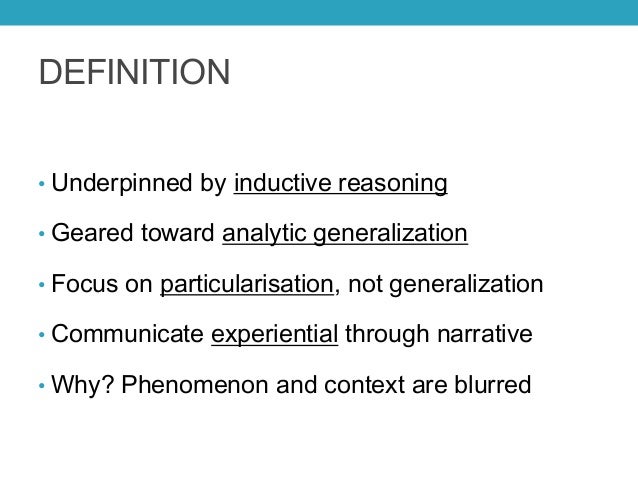 DEFINITION

• Underpinned by inductive reasoning

• Geared toward analytic generalization

• Focus on particularisation, not generalization

• Communicate experiential through narrative

• Why? Phenomenon and context are blurred